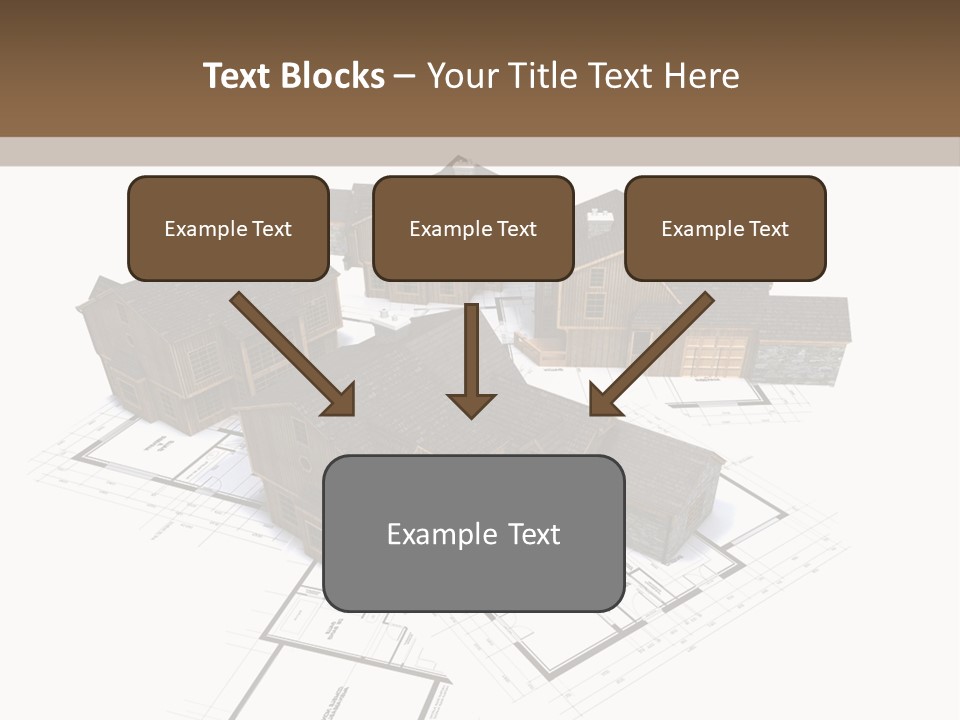 Text Blocks – Your Title Text Here

Example Text

Example Text

Example Text

Example Text